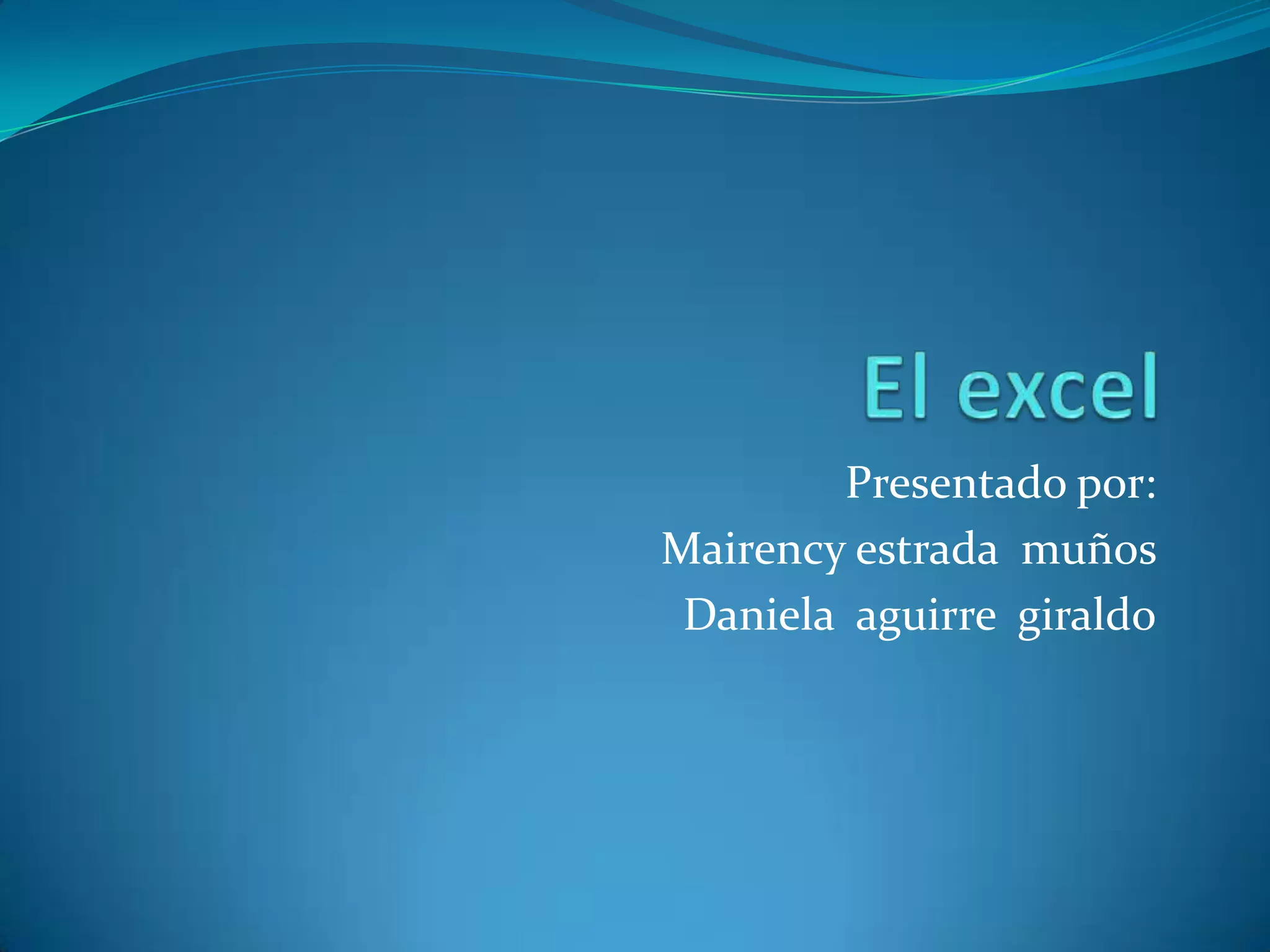 El excel

Presentado por:
Mairency estrada muños
Daniela aguirre giraldo